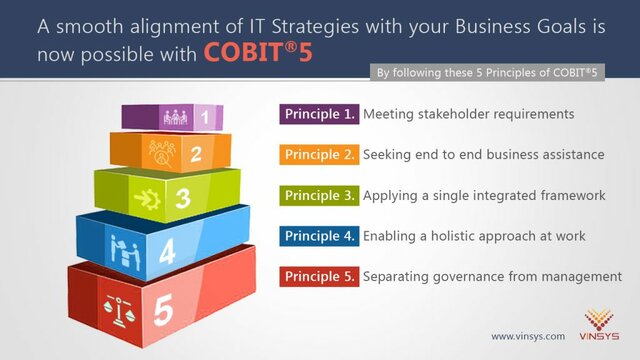 A smooth alignment of IT Strategies with your Business Goals is now possible with COBIT®5

By following these 5 Principles of COBIT®5

1
2
3
4
5

Principle 1. Meeting stakeholder requirements

Principle 2. Seeking end to end business assistance

Principle 3. Applying a single integrated framework

Principle 4. Enabling a holistic approach at work

Principle 5. Separating governance from management

www.vinsys.com

VINSYS